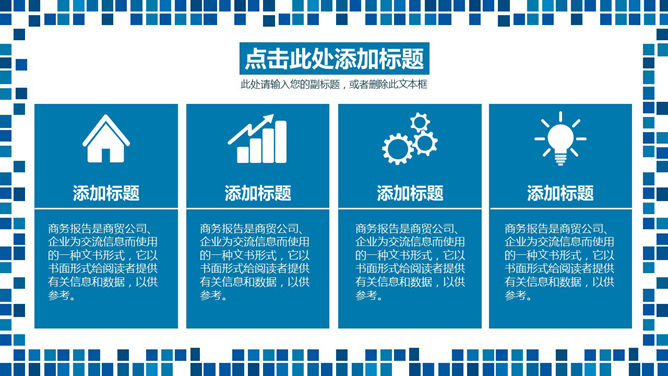 点击此处添加标题

此处请输入您的副标题，或者删除此文本框

添加标题

商务报告是商贸公司、企业为交流信息而使用的一种文书形式，它以书面形式给阅读者提供有关信息和数据，以供参考。

添加标题

商务报告是商贸公司、企业为交流信息而使用的一种文书形式，它以书面形式给阅读者提供有关信息和数据，以供参考。

添加标题

商务报告是商贸公司、企业为交流信息而使用的一种文书形式，它以书面形式给阅读者提供有关信息和数据，以供参考。

添加标题

商务报告是商贸公司、企业为交流信息而使用的一种文书形式，它以书面形式给阅读者提供有关信息和数据，以供参考。